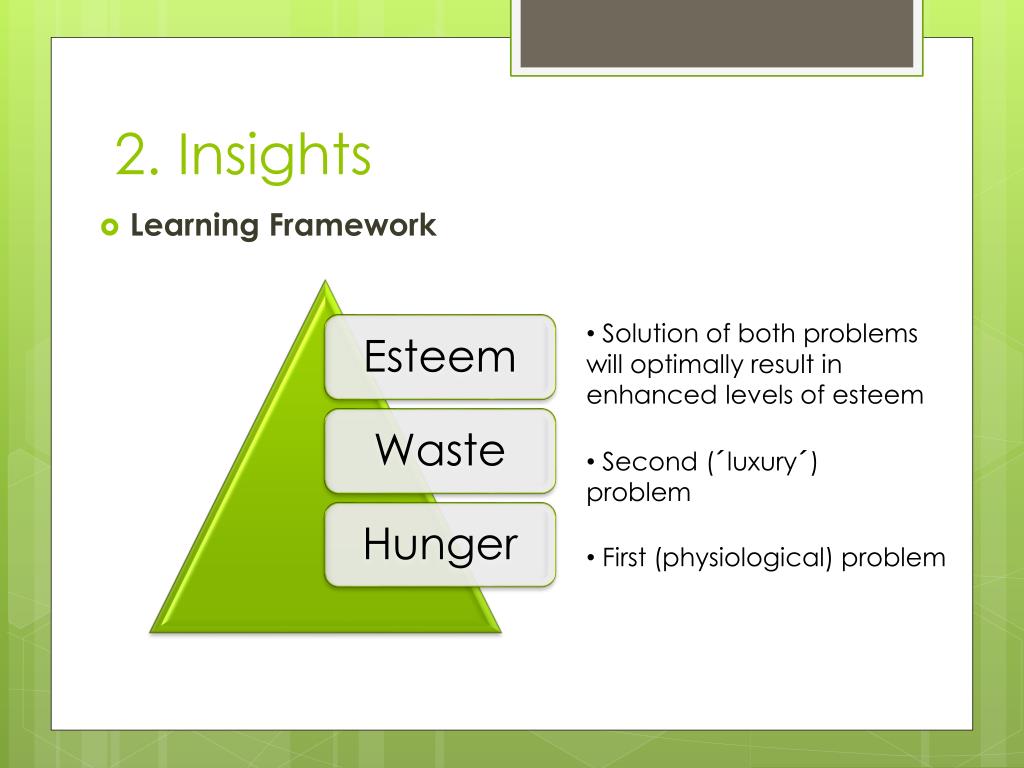 2. Insights

Learning Framework

Esteem

Waste

Hunger

• Solution of both problems will optimally result in enhanced levels of esteem

• Second (´luxury´) problem

• First (physiological) problem